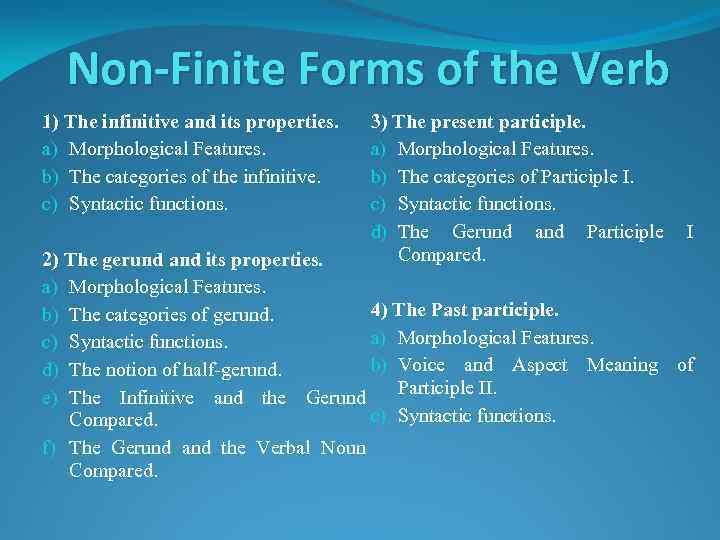 Non-Finite Forms of the Verb

1) The infinitive and its properties.
a) Morphological Features.
b) The categories of the infinitive.
c) Syntactic functions.

2) The gerund and its properties.
a) Morphological Features.
b) The categories of gerund.
c) Syntactic functions.
d) The notion of half-gerund.
e) The Infinitive and the Gerund Compared.
f) The Gerund and the Verbal Noun Compared.

3) The present participle.
a) Morphological Features.
b) The categories of Participle I.
c) Syntactic functions.
d) The Gerund and Participle I Compared.

4) The Past participle.
a) Morphological Features.
b) Voice and Aspect Meaning of Participle II.
c) Syntactic functions.